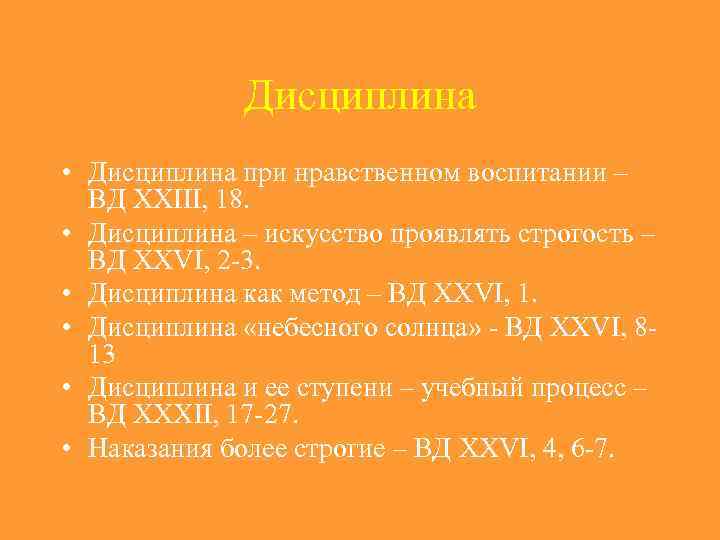 Дисциплина

• Дисциплина при нравственном воспитании – ВД XXIII, 18.
• Дисциплина – искусство проявлять строгость – ВД XXVI, 2-3.
• Дисциплина как метод – ВД XXVI, 1.
• Дисциплина «небесного солнца» - ВД XXVI, 8-13
• Дисциплина и ее ступени – учебный процесс – ВД XXXII, 17-27.
• Наказания более строгие – ВД XXVI, 4, 6-7.